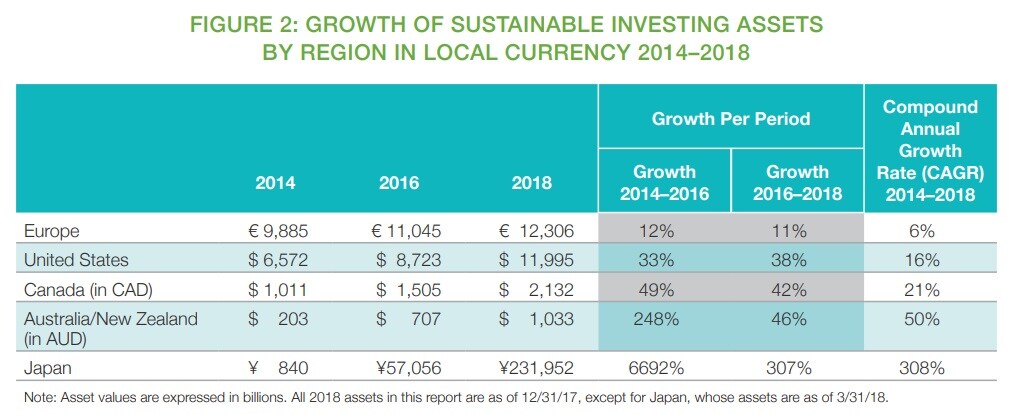 FIGURE 2: GROWTH OF SUSTAINABLE INVESTING ASSETS BY REGION IN LOCAL CURRENCY 2014–2018

| | 2014 | 2016 | 2018 | Growth Per Period: Growth 2014–2016 | Growth Per Period: Growth 2016–2018 | Compound Annual Growth Rate (CAGR) 2014–2018 |
|---|---|---|---|---|---|---|
| Europe | € 9,885 | € 11,045 | € 12,306 | 12% | 11% | 6% |
| United States | $ 6,572 | $ 8,723 | $ 11,995 | 33% | 38% | 16% |
| Canada (in CAD) | $ 1,011 | $ 1,505 | $ 2,132 | 49% | 42% | 21% |
| Australia/New Zealand (in AUD) | $ 203 | $ 707 | $ 1,033 | 248% | 46% | 50% |
| Japan | ¥ 840 | ¥57,056 | ¥231,952 | 6692% | 307% | 308% |

Note: Asset values are expressed in billions. All 2018 assets in this report are as of 12/31/17, except for Japan, whose assets are as of 3/31/18.